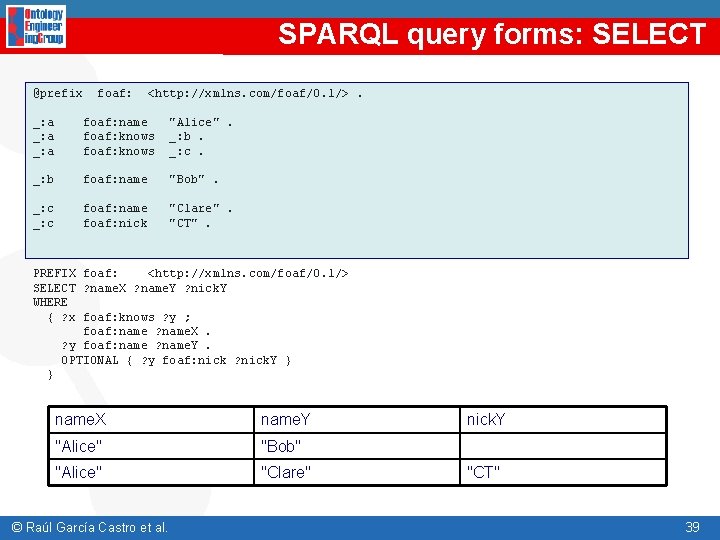 Ontology Engineering Group

SPARQL query forms: SELECT

@prefix foaf: <http://xmlns.com/foaf/0.1/> .

_:a foaf:name "Alice" .
_:a foaf:knows _:b .
_:a foaf:knows _:c .

_:b foaf:name "Bob" .

_:c foaf:name "Clare" .
_:c foaf:nick "CT" .

PREFIX foaf: <http://xmlns.com/foaf/0.1/>
SELECT ?nameX ?nameY ?nickY
WHERE
{ ?x foaf:knows ?y ;
foaf:name ?nameX .
?y foaf:name ?nameY .
OPTIONAL { ?y foaf:nick ?nickY }
}

| nameX | nameY | nickY |
|---|---|---|
| "Alice" | "Bob" | |
| "Alice" | "Clare" | "CT" |

© Raúl García Castro et al.

39